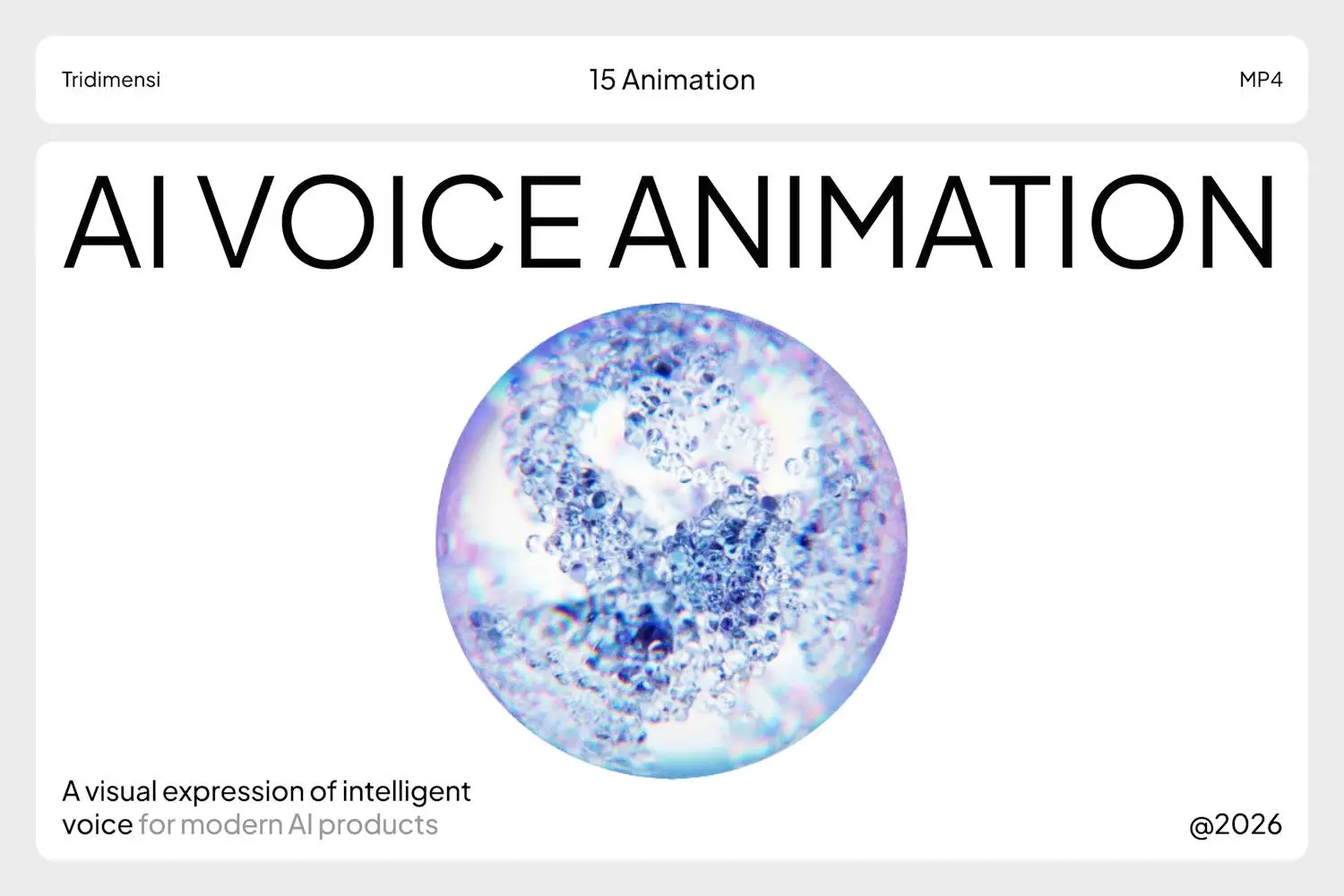 Tridimensi

15 Animation

MP4

AI VOICE ANIMATION

A visual expression of intelligent voice for modern AI products

@2026